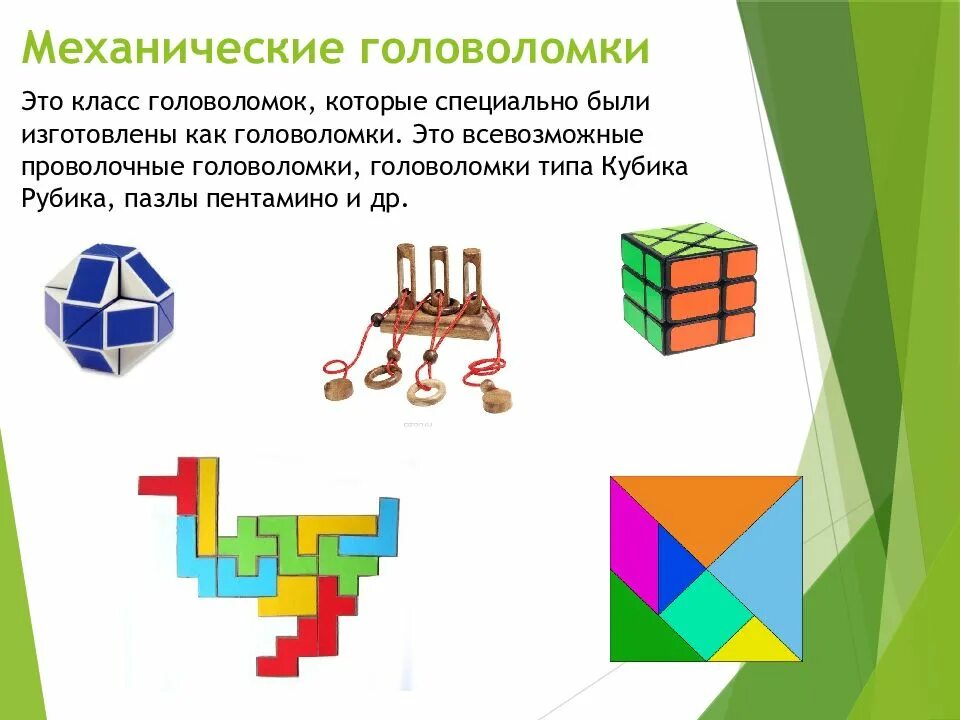 Механические головоломки

Это класс головоломок, которые специально были изготовлены как головоломки. Это всевозможные проволочные головоломки, головоломки типа Кубика Рубика, пазлы пентамино и др.